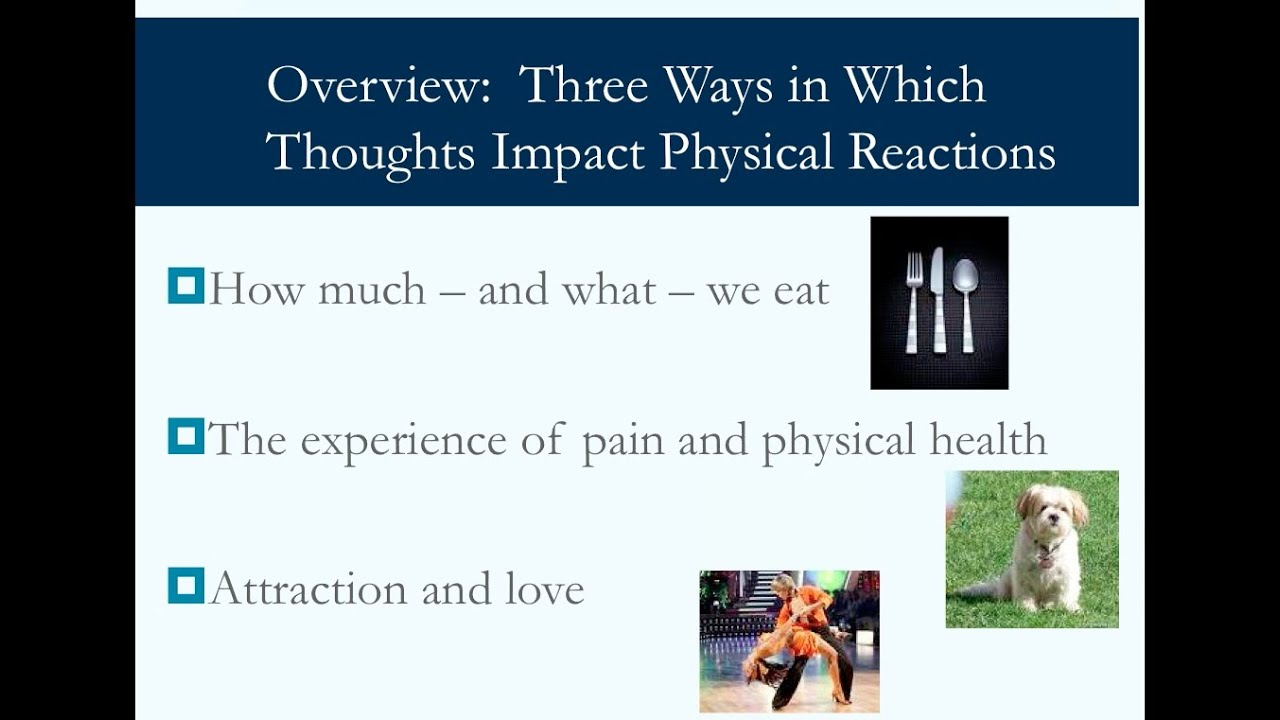 Overview: Three Ways in Which Thoughts Impact Physical Reactions

How much – and what – we eat

The experience of pain and physical health

Attraction and love